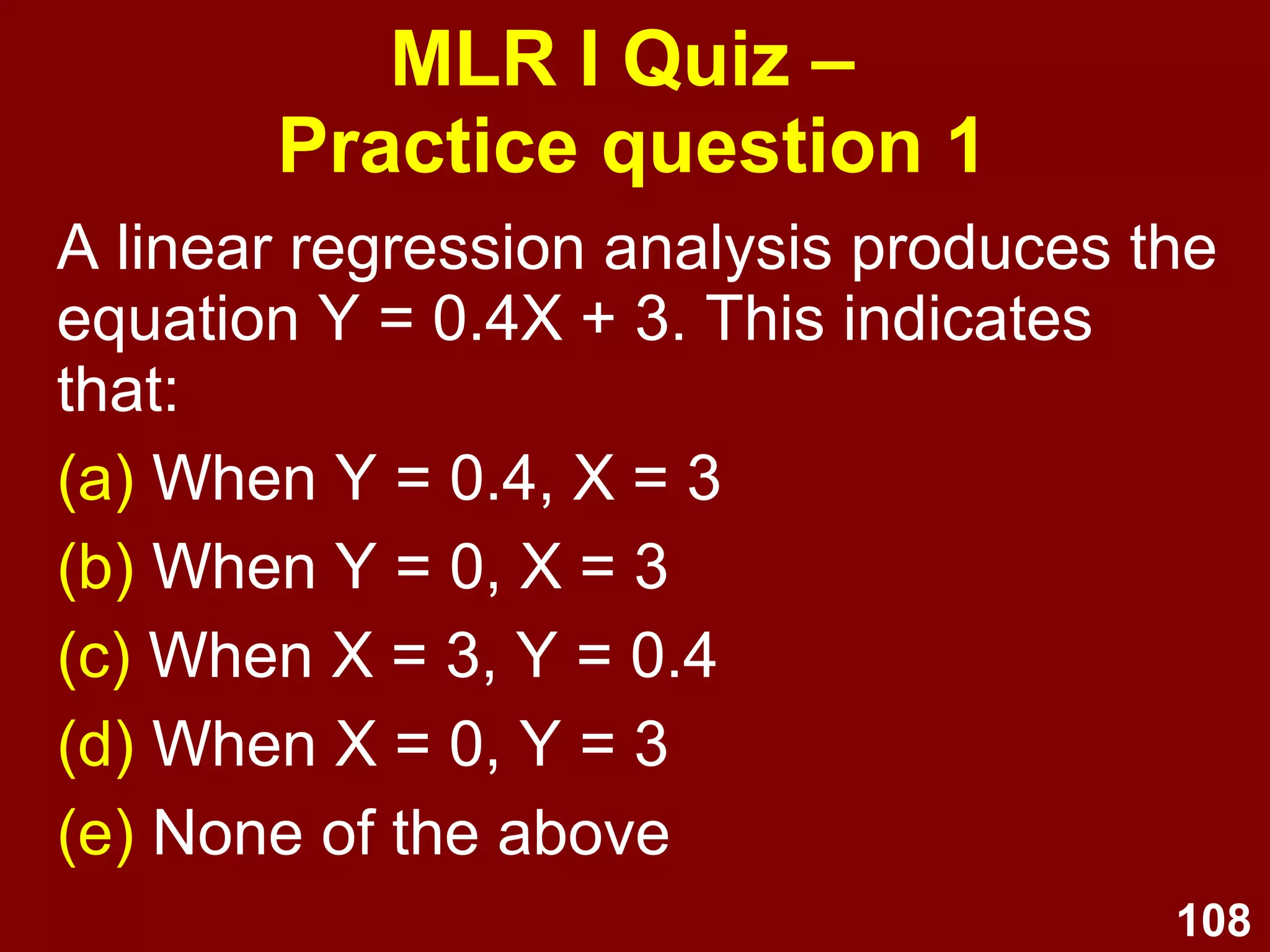 MLR I Quiz –
Practice question 1

A linear regression analysis produces the equation $Y = 0.4X + 3$. This indicates that:

(a) When $Y = 0.4$, $X = 3$

(b) When $Y = 0$, $X = 3$

(c) When $X = 3$, $Y = 0.4$

(d) When $X = 0$, $Y = 3$

(e) None of the above

108